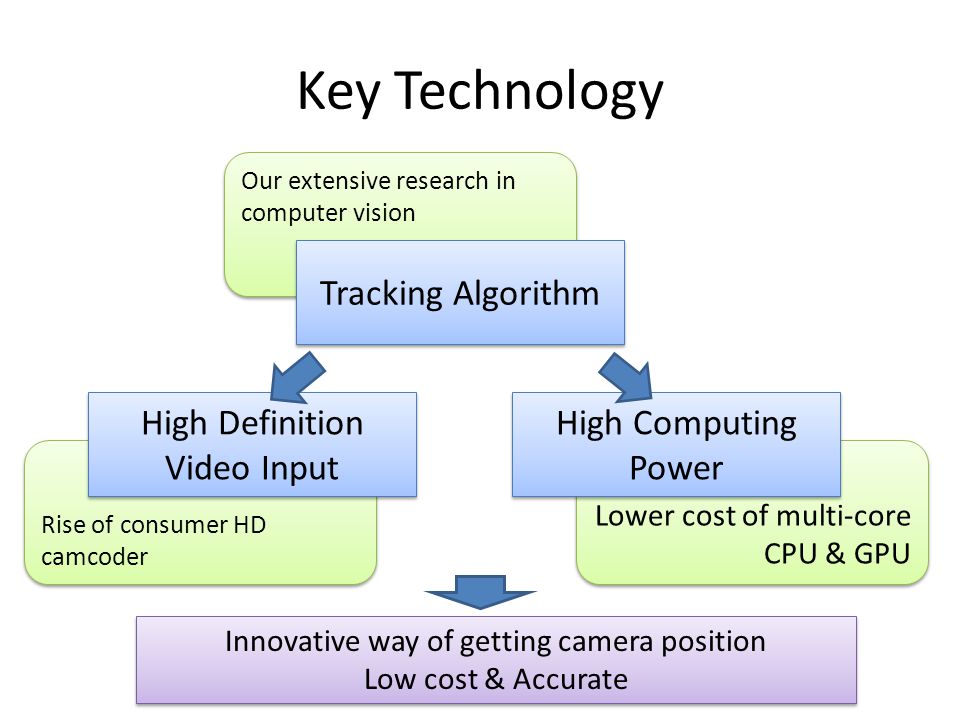 Key Technology

Our extensive research in computer vision

Tracking Algorithm

High Definition Video Input

Rise of consumer HD camcoder

High Computing Power

Lower cost of multi-core CPU & GPU

Innovative way of getting camera position
Low cost & Accurate